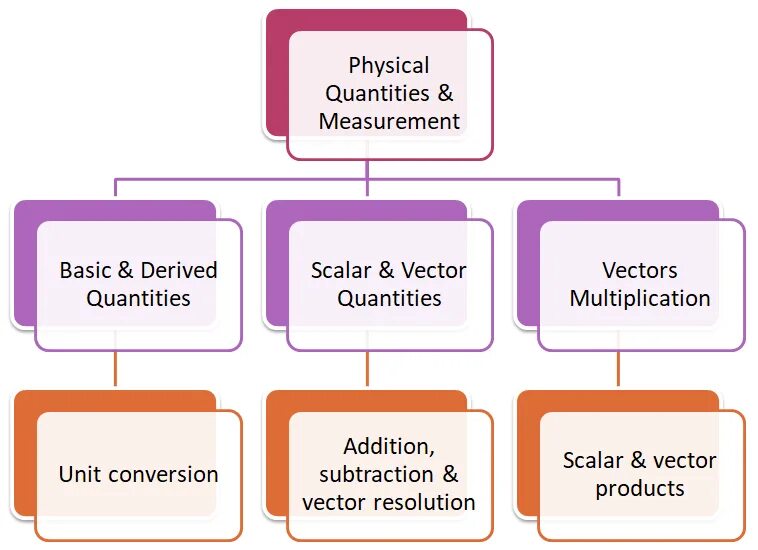 Physical Quantities & Measurement

Basic & Derived Quantities

Scalar & Vector Quantities

Vectors Multiplication

Unit conversion

Addition, subtraction & vector resolution

Scalar & vector products